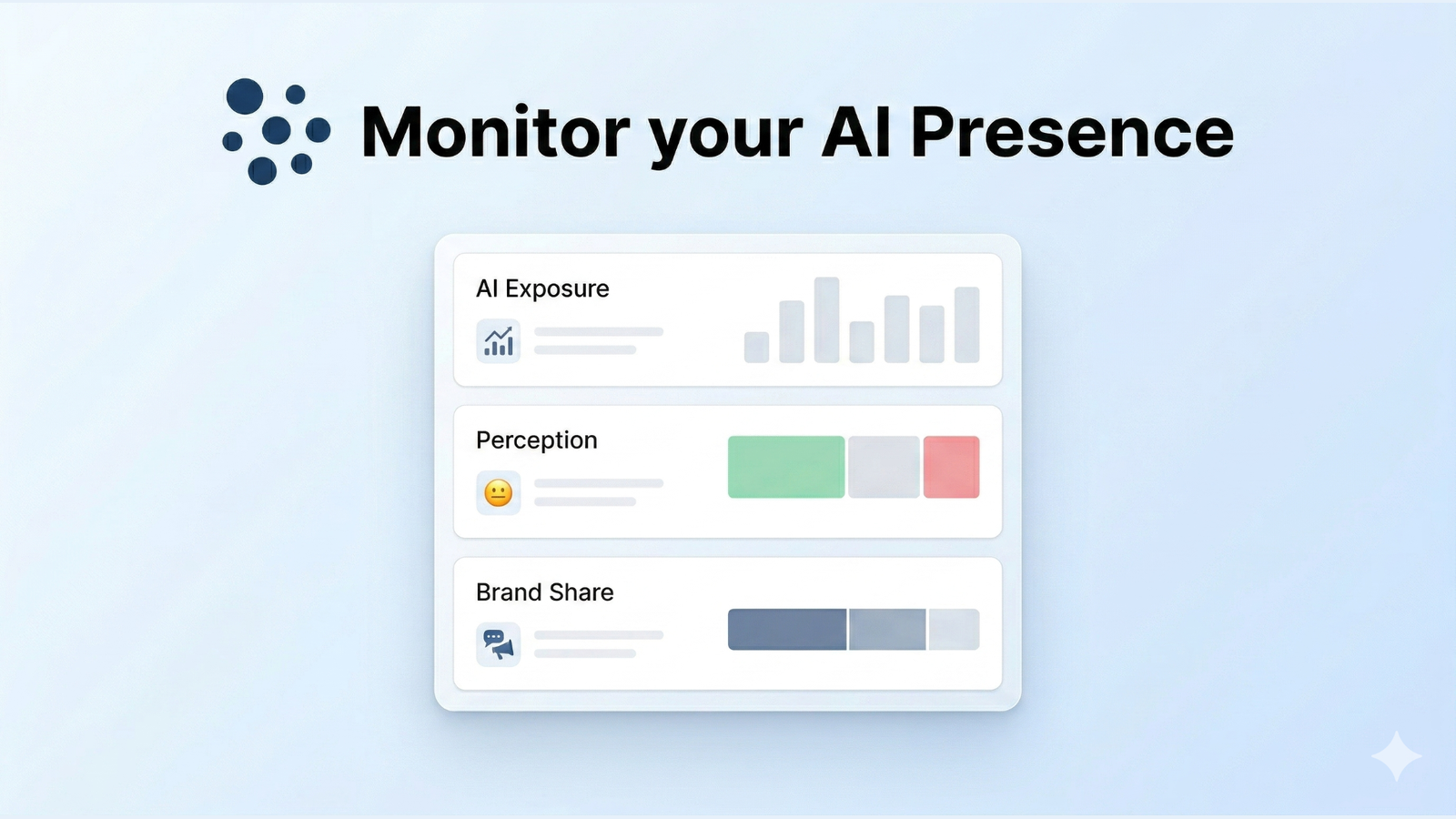 Monitor your AI Presence

AI Exposure

Perception

Brand Share